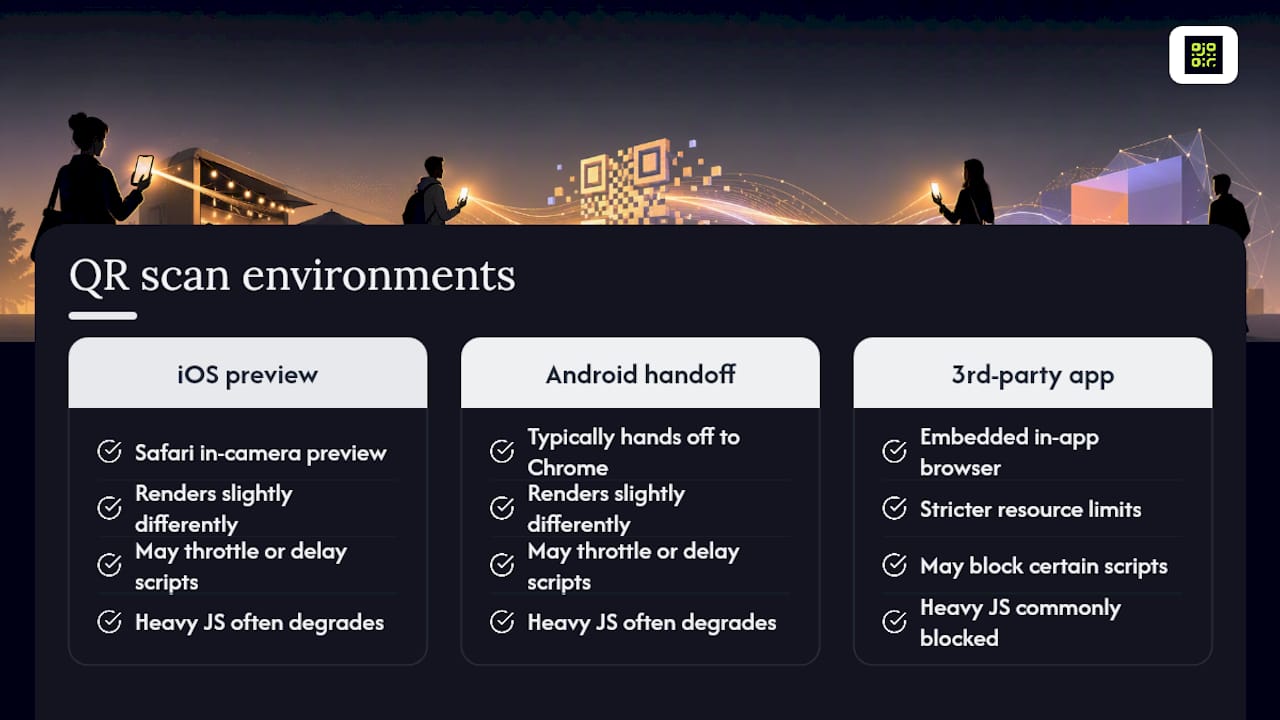 QR scan environments

iOS preview

Safari in-camera preview

Renders slightly differently

May throttle or delay scripts

Heavy JS often degrades

Android handoff

Typically hands off to Chrome

Renders slightly differently

May throttle or delay scripts

Heavy JS often degrades

3rd-party app

Embedded in-app browser

Stricter resource limits

May block certain scripts

Heavy JS commonly blocked